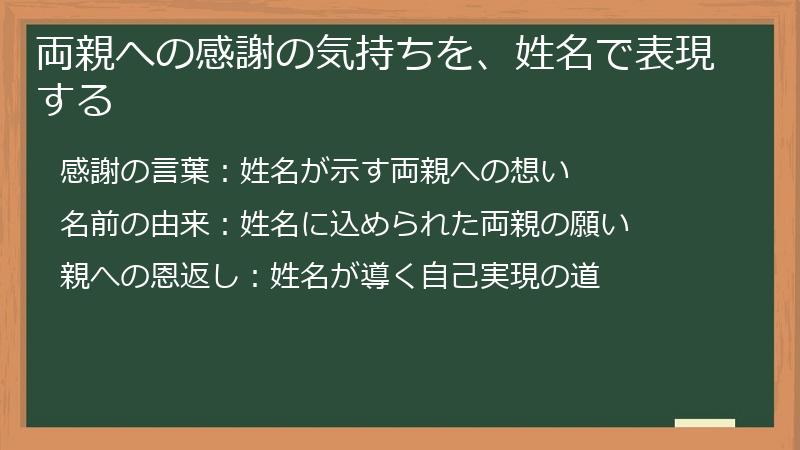 両親への感謝の気持ちを、姓名で表現する

感謝の言葉：姓名が示す両親への想い

名前の由来：姓名に込められた両親の願い

親への恩返し：姓名が導く自己実現の道